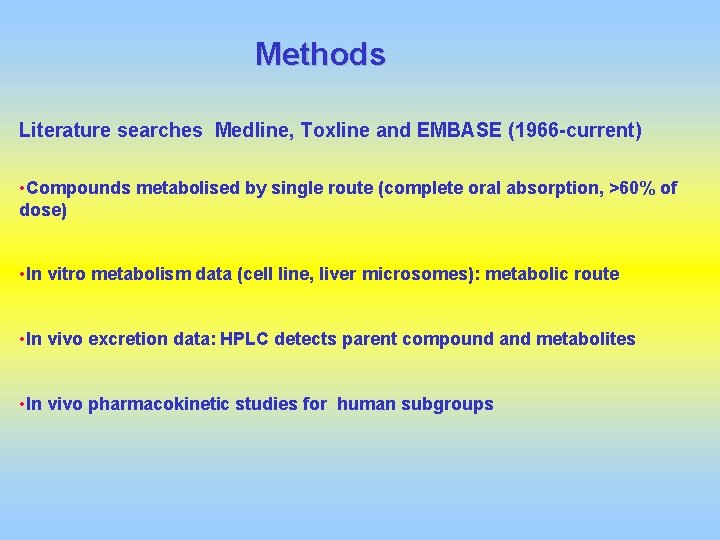 Methods

Literature searches Medline, Toxline and EMBASE (1966-current)

•Compounds metabolised by single route (complete oral absorption, >60% of dose)

•In vitro metabolism data (cell line, liver microsomes): metabolic route

•In vivo excretion data: HPLC detects parent compound and metabolites

•In vivo pharmacokinetic studies for human subgroups